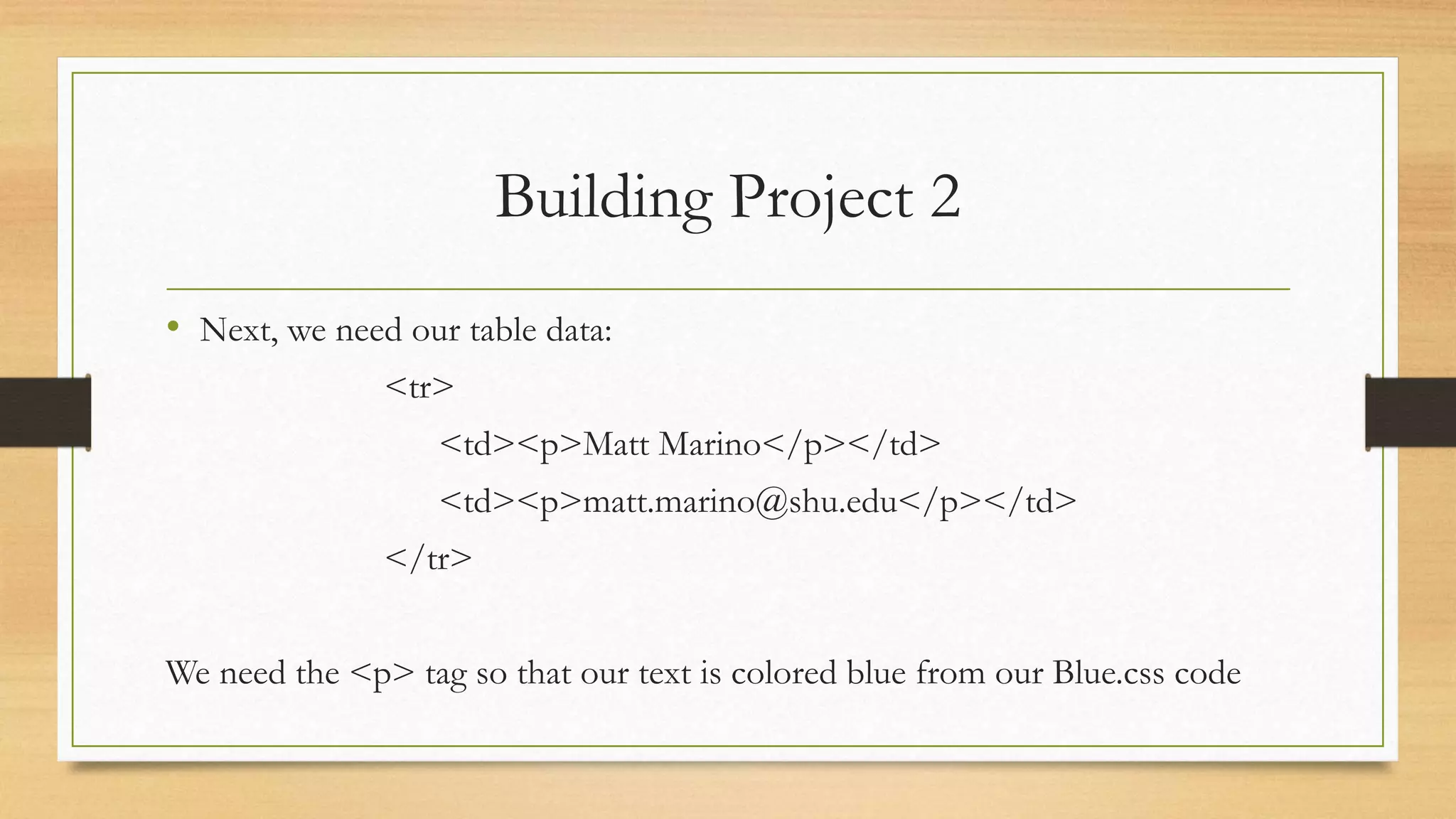 Building Project 2

• Next, we need our table data:

<tr>

<td><p>Matt Marino</p></td>

<td><p>matt.marino@shu.edu</p></td>

</tr>

We need the <p> tag so that our text is colored blue from our Blue.css code